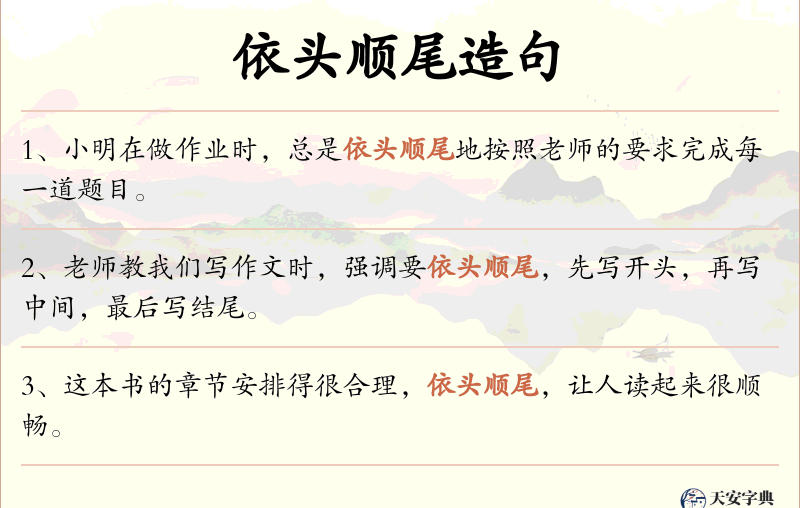 依头顺尾造句

1、小明在做作业时，总是依头顺尾地按照老师的要求完成每一道题目。

2、老师教我们写作文时，强调要依头顺尾，先写开头，再写中间，最后写结尾。

3、这本书的章节安排得很合理，依头顺尾，让人读起来很顺畅。

天安字典